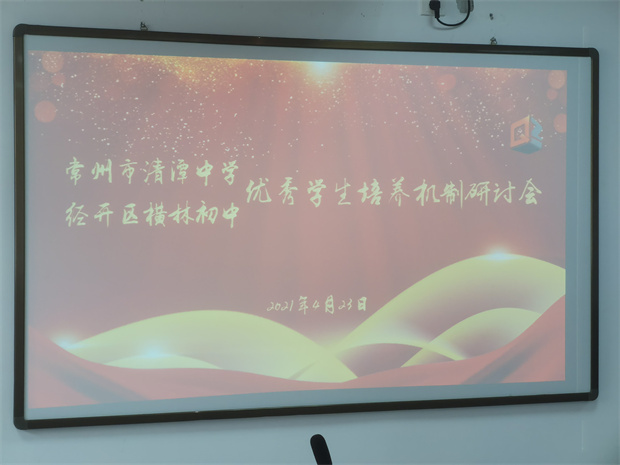 常州市清潭中学
经开区横林初中
优秀学生培养机制研讨会

2021年4月23日